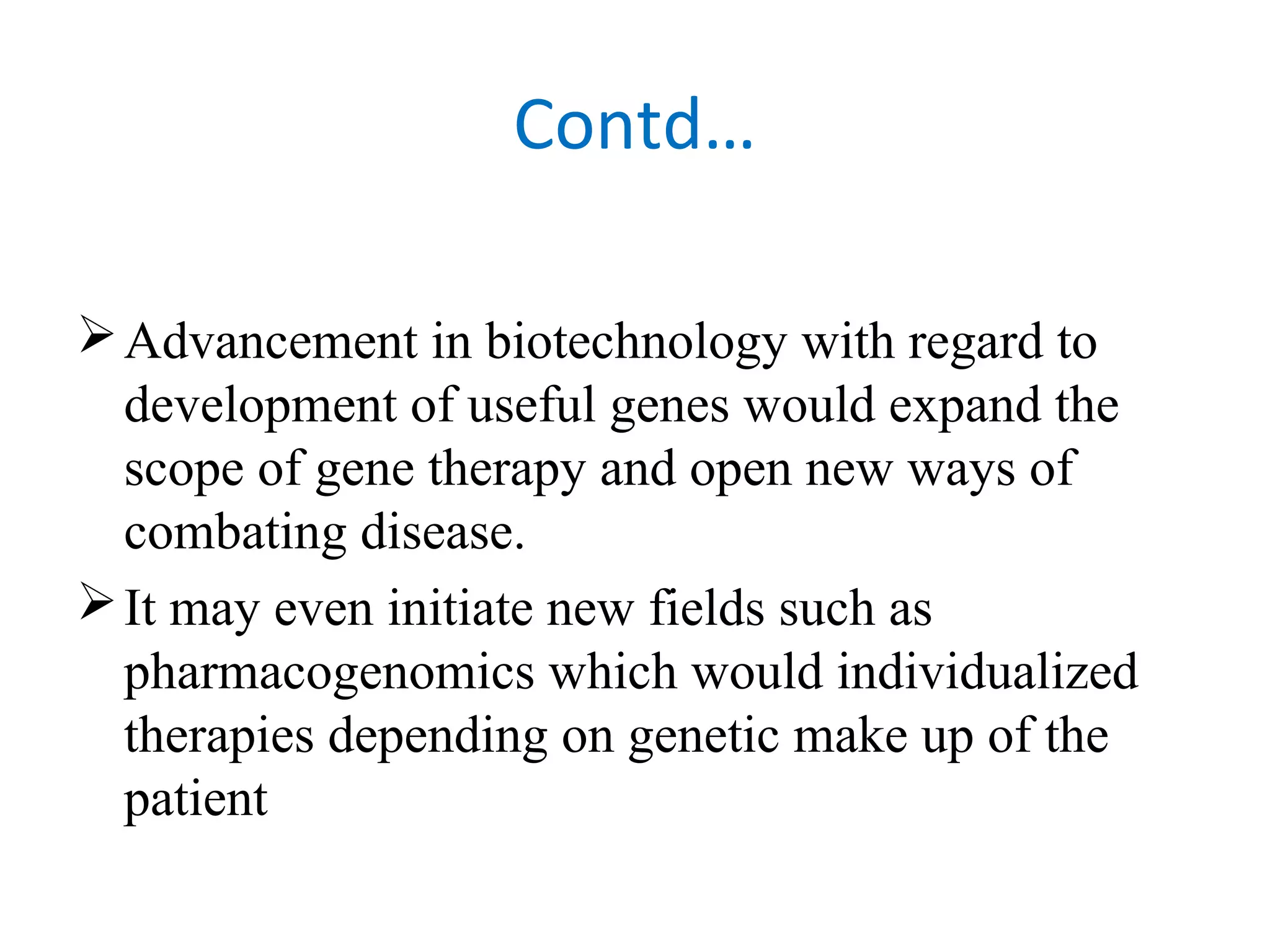 Contd…

➢ Advancement in biotechnology with regard to development of useful genes would expand the scope of gene therapy and open new ways of combating disease.

➢ It may even initiate new fields such as pharmacogenomics which would individualized therapies depending on genetic make up of the patient